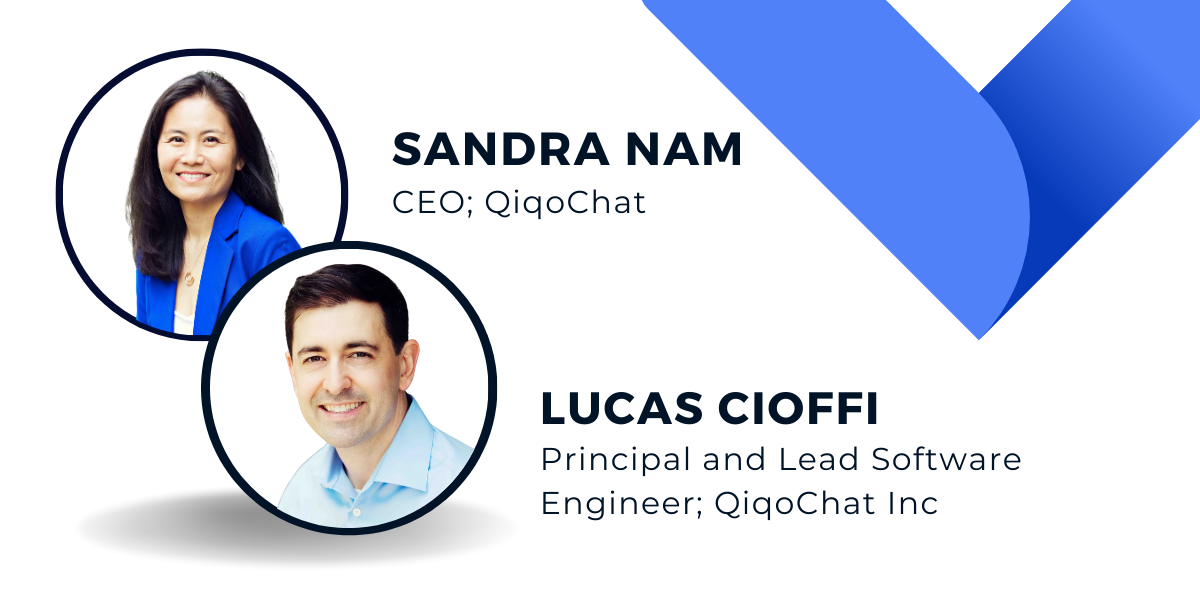 SANDRA NAM
CEO; QiqoChat

LUCAS CIOFFI
Principal and Lead Software Engineer; QiqoChat Inc